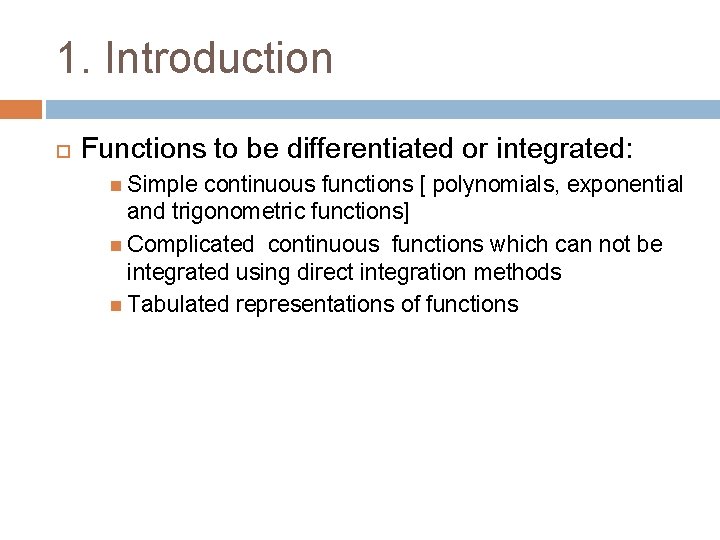 1. Introduction

Functions to be differentiated or integrated:

Simple continuous functions [ polynomials, exponential and trigonometric functions]

Complicated continuous functions which can not be integrated using direct integration methods

Tabulated representations of functions